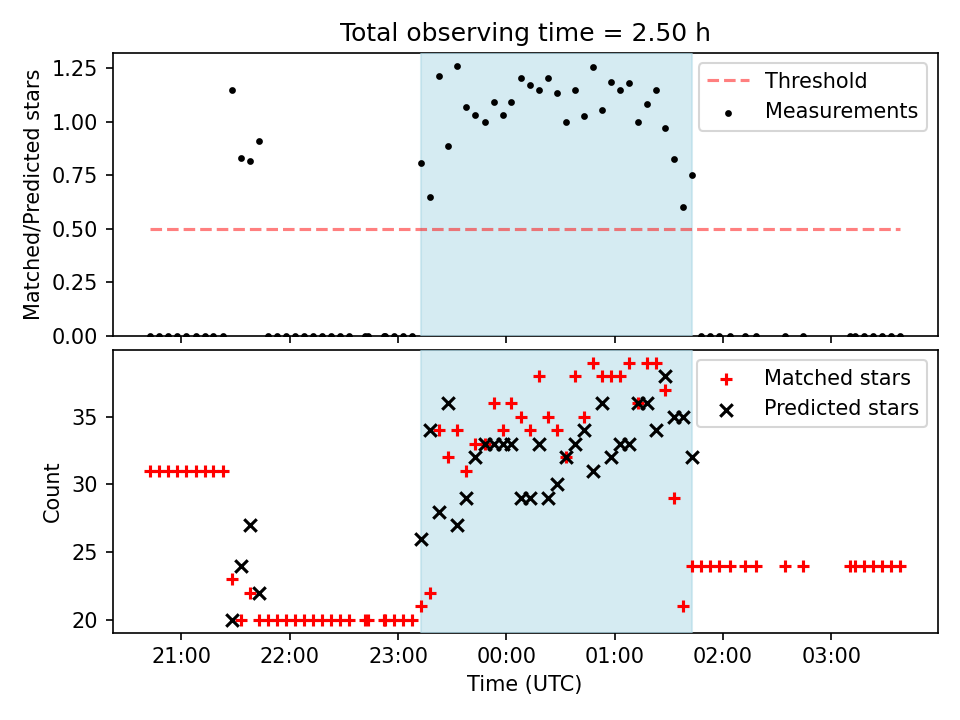 Total observing time = 2.50 h

Matched/Predicted stars

1.25
1.00
0.75
0.50
0.25
0.00

Threshold
Measurements

Count

35
30
25
20

Matched stars
Predicted stars

21:00
22:00
23:00
00:00
01:00
02:00
03:00

Time (UTC)